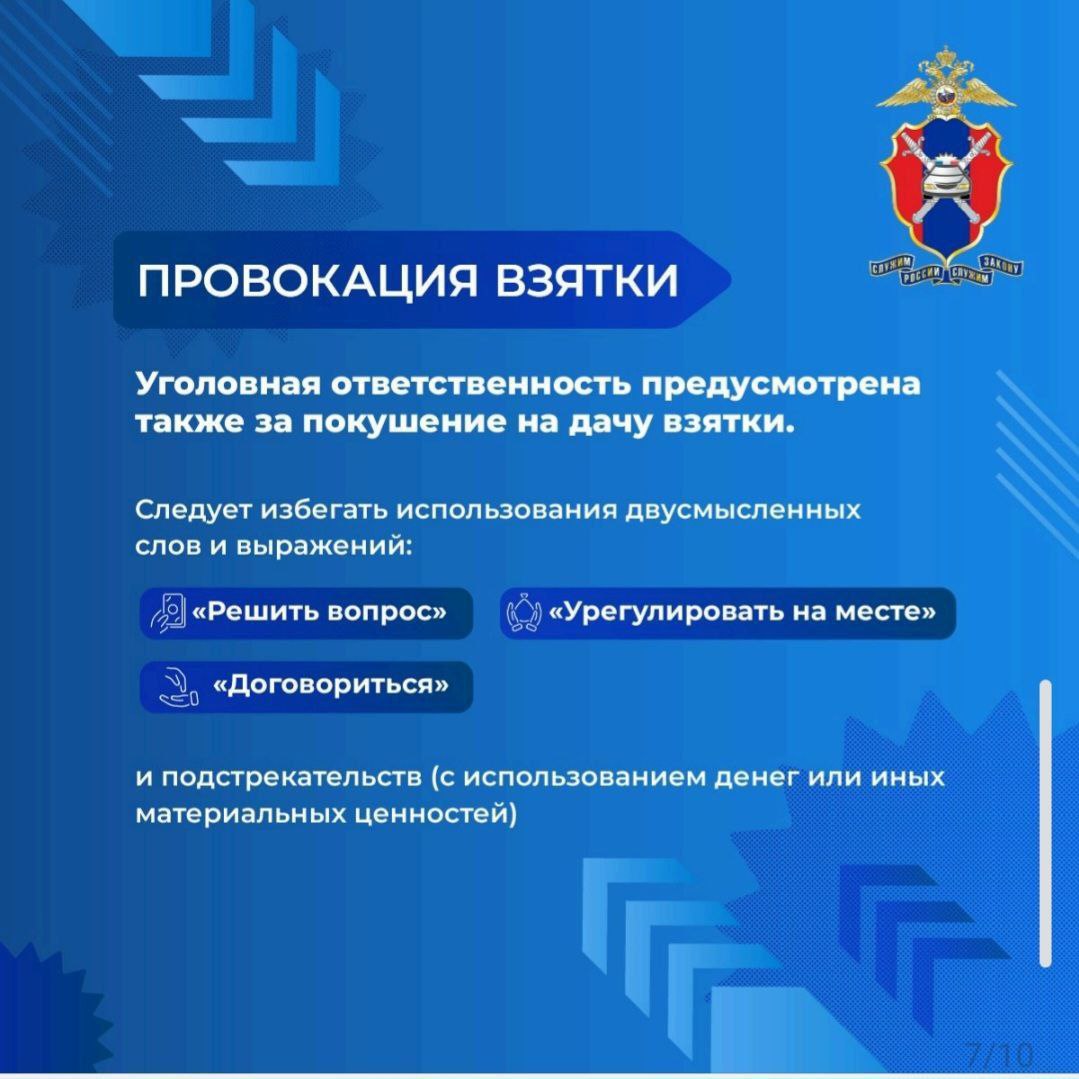 СЛУЖИМ РОССИИ СЛУЖИМ ЗАКОНУ

ПРОВОКАЦИЯ ВЗЯТКИ

Уголовная ответственность предусмотрена также за покушение на дачу взятки.

Следует избегать использования двусмысленных слов и выражений:

«Решить вопрос»

«Урегулировать на месте»

«Договориться»

и подстрекательств (с использованием денег или иных материальных ценностей)

7/10